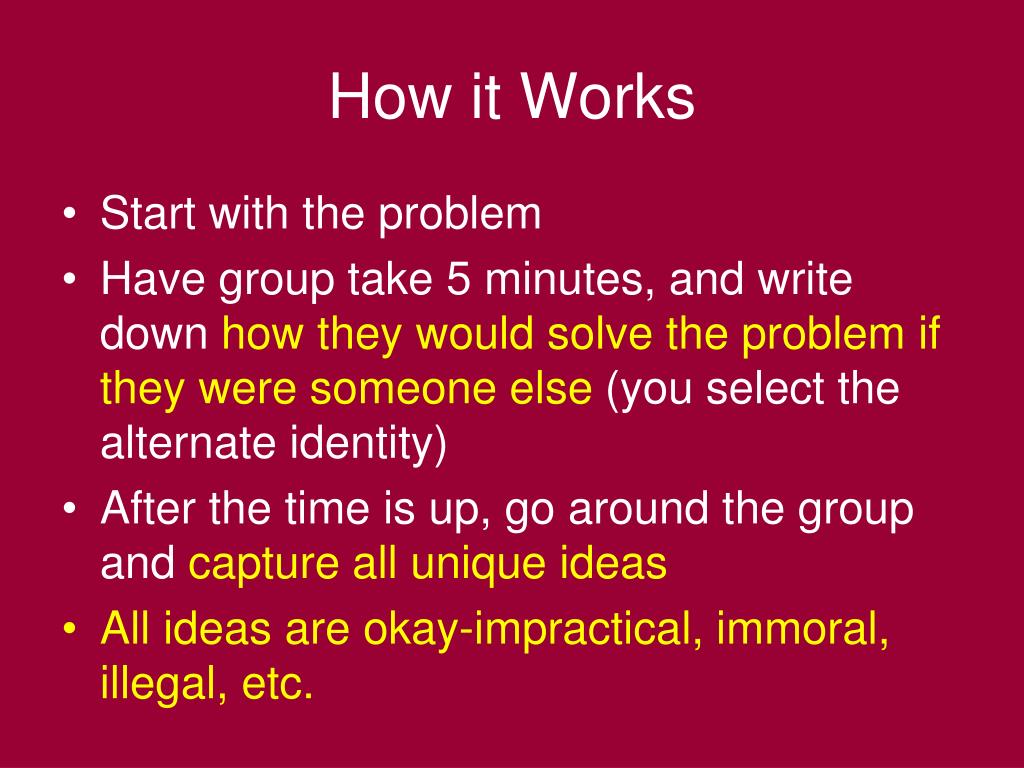 How it Works

• Start with the problem
• Have group take 5 minutes, and write down how they would solve the problem if they were someone else (you select the alternate identity)
• After the time is up, go around the group and capture all unique ideas
• All ideas are okay-impractical, immoral, illegal, etc.